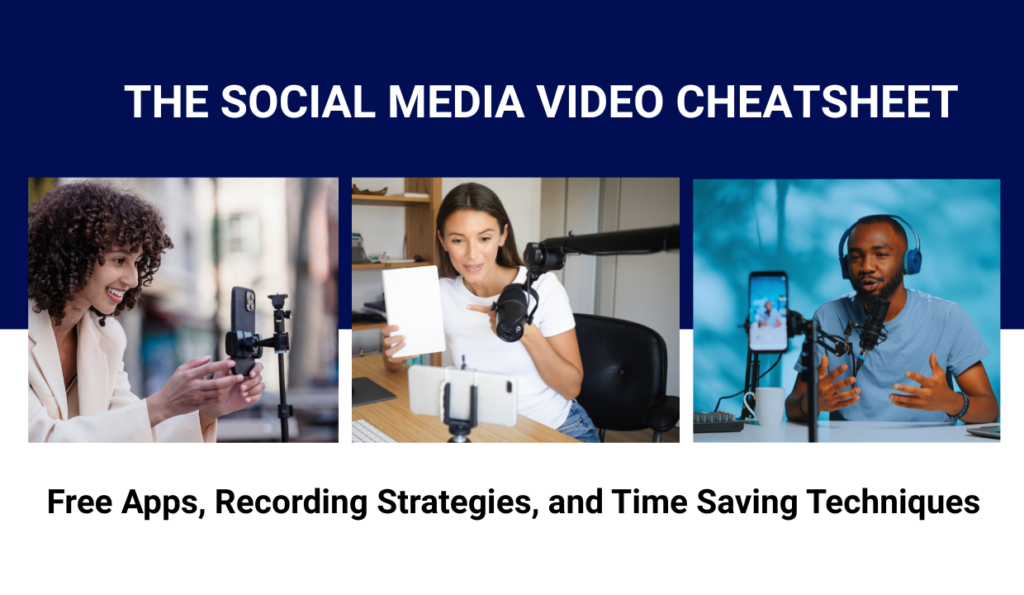 THE SOCIAL MEDIA VIDEO CHEATSHEET

Free Apps, Recording Strategies, and Time Saving Techniques